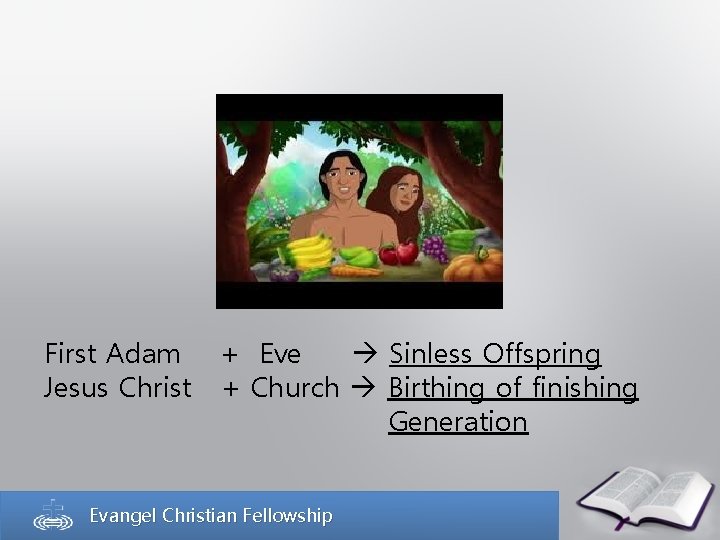 First Adam + Eve → Sinless Offspring
Jesus Christ + Church → Birthing of finishing Generation

Evangel Christian Fellowship